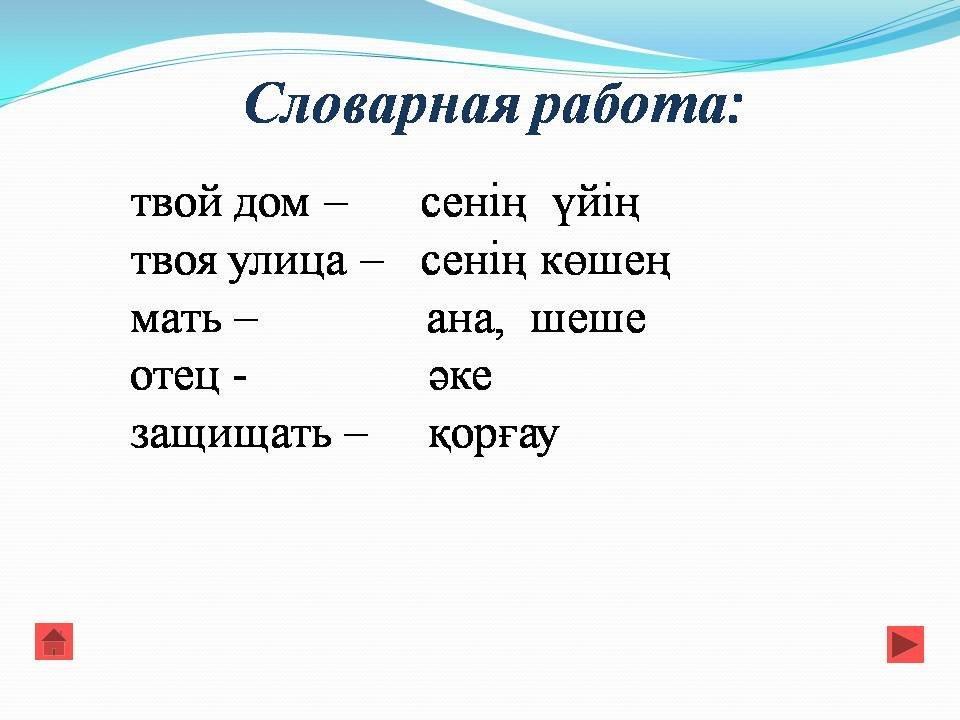 Словарная работа:

твой дом – сенің үйің
твоя улица – сенің көшең
мать – ана, шеше
отец - әке
защищать – қорғау